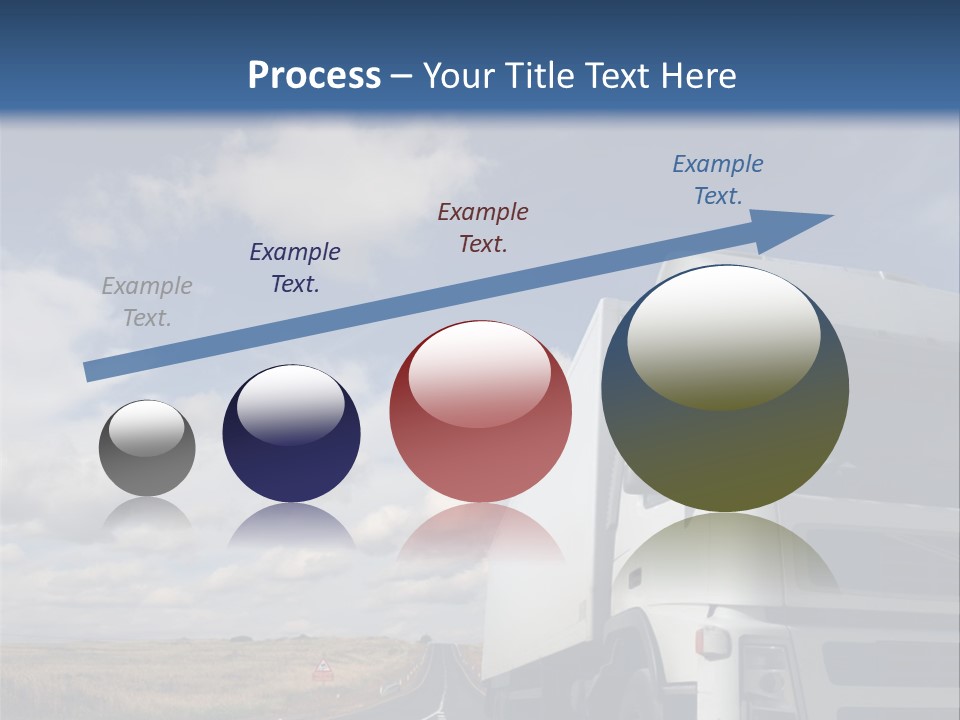 Process – Your Title Text Here

Example Text.

Example Text.

Example Text.

Example Text.